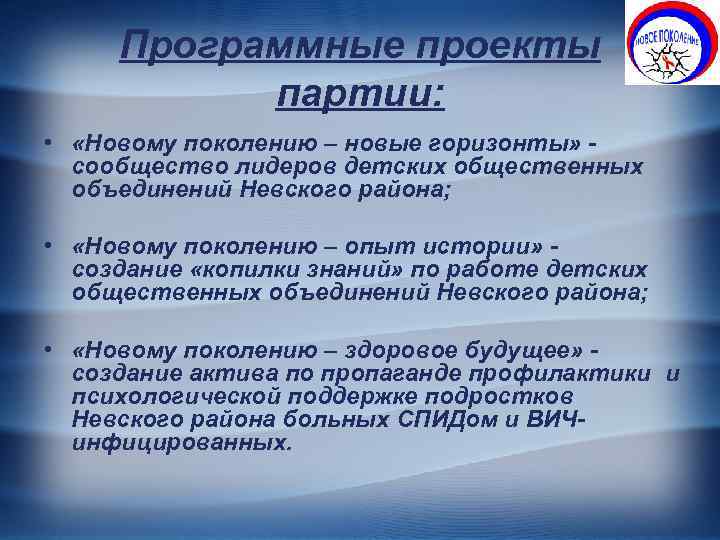 НОВОЕ ПОКОЛЕНИЕ

Программные проекты партии:

• «Новому поколению – новые горизонты» - сообщество лидеров детских общественных объединений Невского района;

• «Новому поколению – опыт истории» - создание «копилки знаний» по работе детских общественных объединений Невского района;

• «Новому поколению – здоровое будущее» - создание актива по пропаганде профилактики и психологической поддержке подростков Невского района больных СПИДом и ВИЧ-инфицированных.